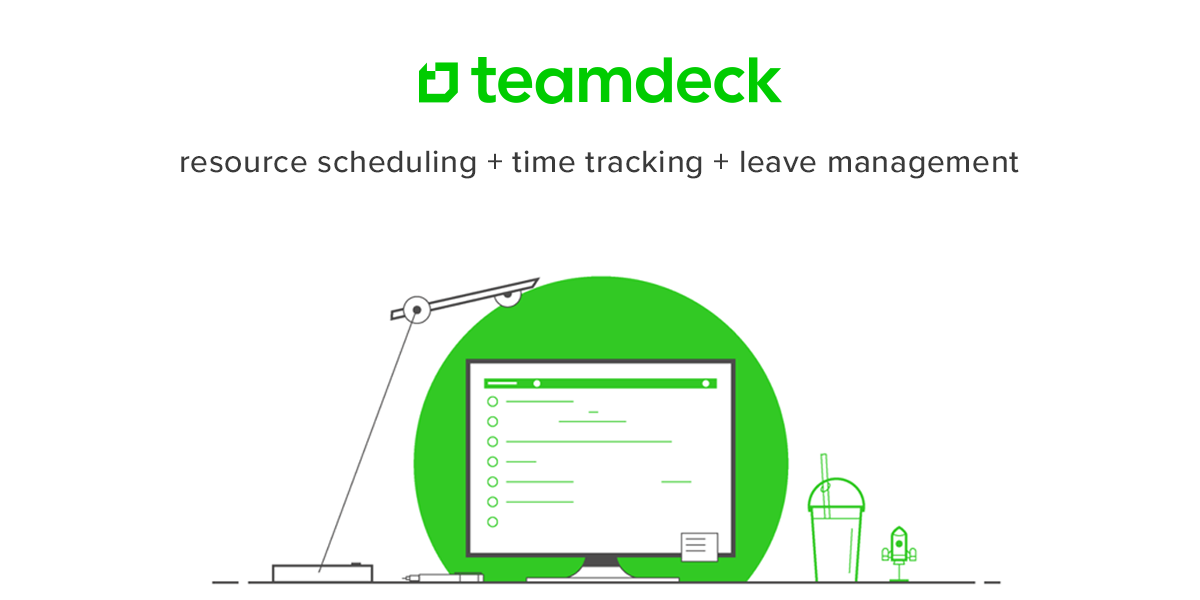 teamdeck

resource scheduling + time tracking + leave management